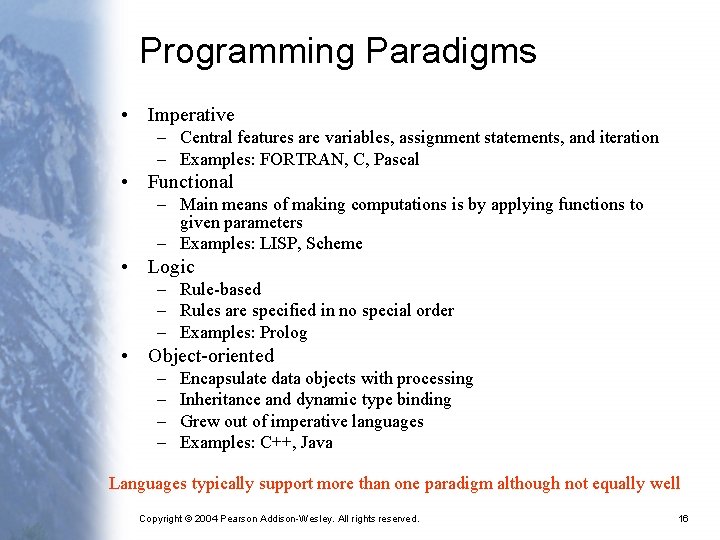 Programming Paradigms

• Imperative
– Central features are variables, assignment statements, and iteration
– Examples: FORTRAN, C, Pascal
• Functional
– Main means of making computations is by applying functions to given parameters
– Examples: LISP, Scheme
• Logic
– Rule-based
– Rules are specified in no special order
– Examples: Prolog
• Object-oriented
– Encapsulate data objects with processing
– Inheritance and dynamic type binding
– Grew out of imperative languages
– Examples: C++, Java

Languages typically support more than one paradigm although not equally well

Copyright © 2004 Pearson Addison-Wesley. All rights reserved.

16